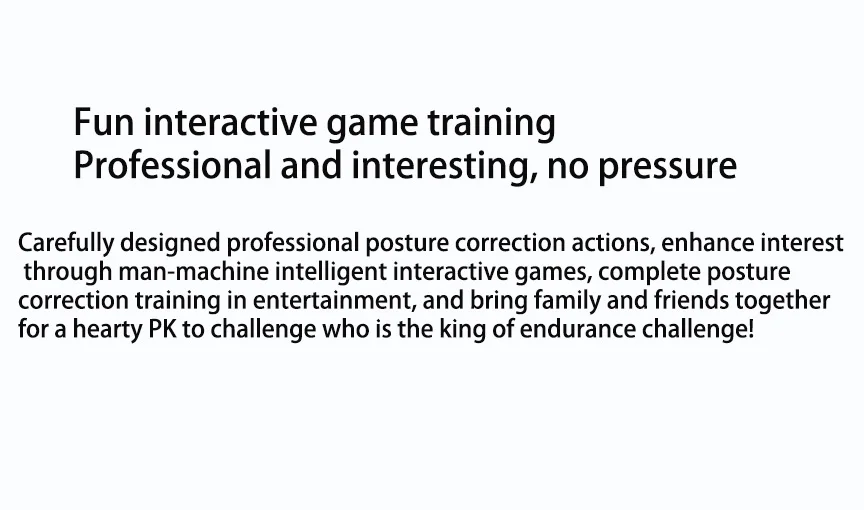 Fun interactive game training
Professional and interesting, no pressure

Carefully designed professional posture correction actions, enhance interest through man-machine intelligent interactive games, complete posture correction training in entertainment, and bring family and friends together for a hearty PK to challenge who is the king of endurance challenge!